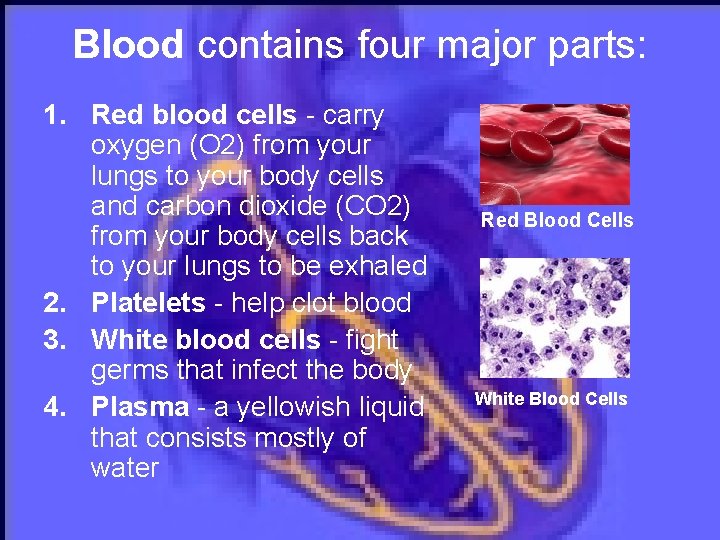 Blood contains four major parts:

1. Red blood cells - carry oxygen (O2) from your lungs to your body cells and carbon dioxide (CO2) from your body cells back to your lungs to be exhaled
2. Platelets - help clot blood
3. White blood cells - fight germs that infect the body
4. Plasma - a yellowish liquid that consists mostly of water

Red Blood Cells

White Blood Cells